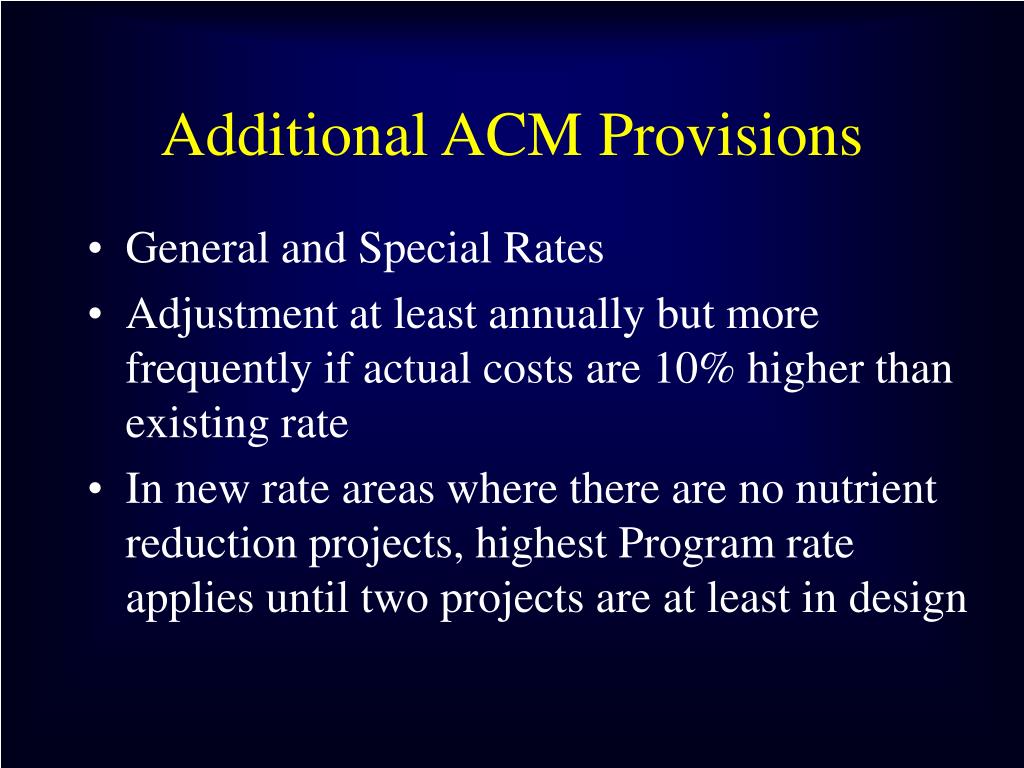 Additional ACM Provisions

• General and Special Rates
• Adjustment at least annually but more frequently if actual costs are 10% higher than existing rate
• In new rate areas where there are no nutrient reduction projects, highest Program rate applies until two projects are at least in design